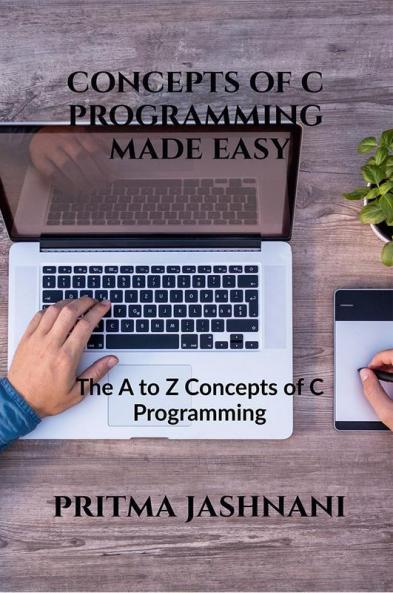 CONCEPTS OF C PROGRAMMING MADE EASY

The A to Z Concepts of C Programming

PRITMA JASHNANI